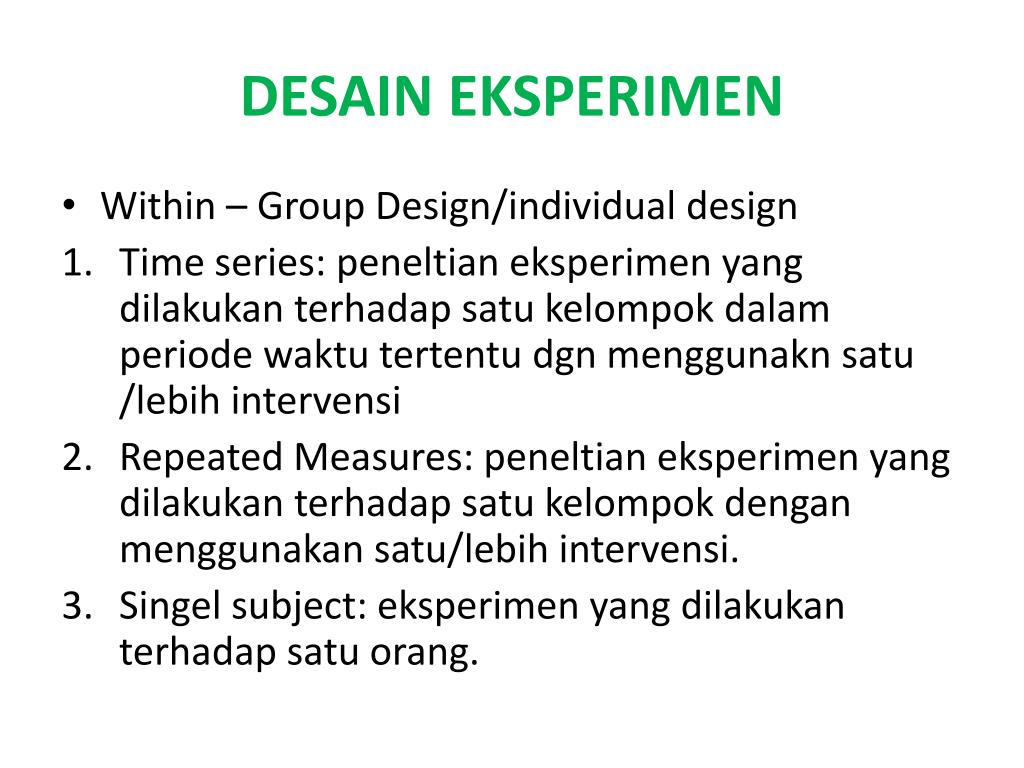 DESAIN EKSPERIMEN

• Within – Group Design/individual design

1. Time series: peneltian eksperimen yang dilakukan terhadap satu kelompok dalam periode waktu tertentu dgn menggunakn satu /lebih intervensi
2. Repeated Measures: peneltian eksperimen yang dilakukan terhadap satu kelompok dengan menggunakan satu/lebih intervensi.
3. Singel subject: eksperimen yang dilakukan terhadap satu orang.